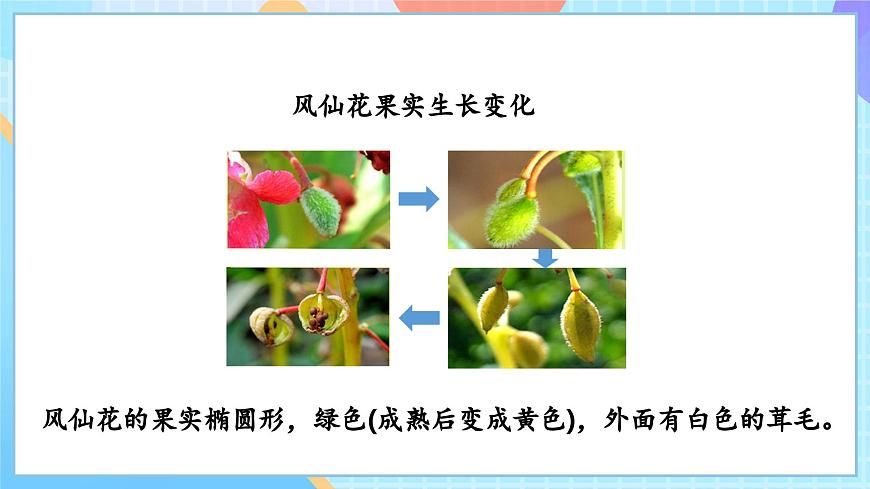 风仙花果实生长变化

风仙花的果实椭圆形，绿色(成熟后变成黄色)，外面有白色的茸毛。